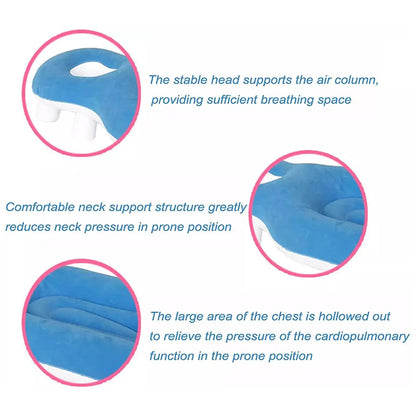 The stable head supports the air column, providing sufficient breathing space

Comfortable neck support structure greatly reduces neck pressure in prone position

The large area of the chest is hollowed out to relieve the pressure of the cardiopulmonary function in the prone position